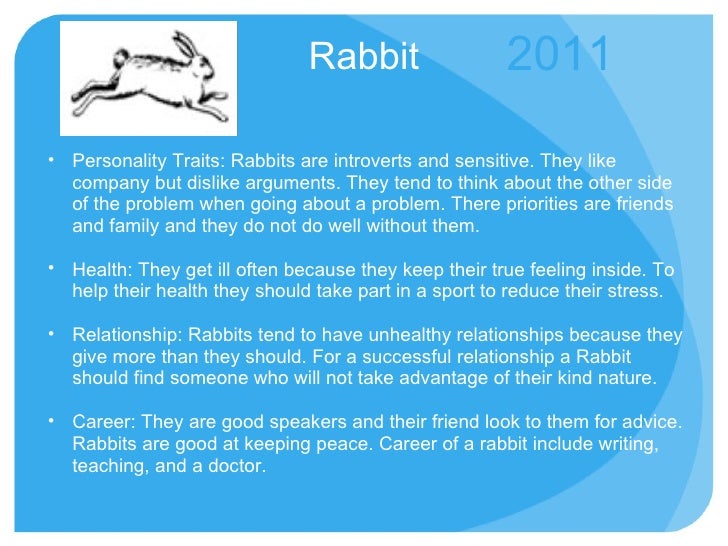 Rabbit 2011

• Personality Traits: Rabbits are introverts and sensitive. They like company but dislike arguments. They tend to think about the other side of the problem when going about a problem. There priorities are friends and family and they do not do well without them.

• Health: They get ill often because they keep their true feeling inside. To help their health they should take part in a sport to reduce their stress.

• Relationship: Rabbits tend to have unhealthy relationships because they give more than they should. For a successful relationship a Rabbit should find someone who will not take advantage of their kind nature.

• Career: They are good speakers and their friend look to them for advice. Rabbits are good at keeping peace. Career of a rabbit include writing, teaching, and a doctor.